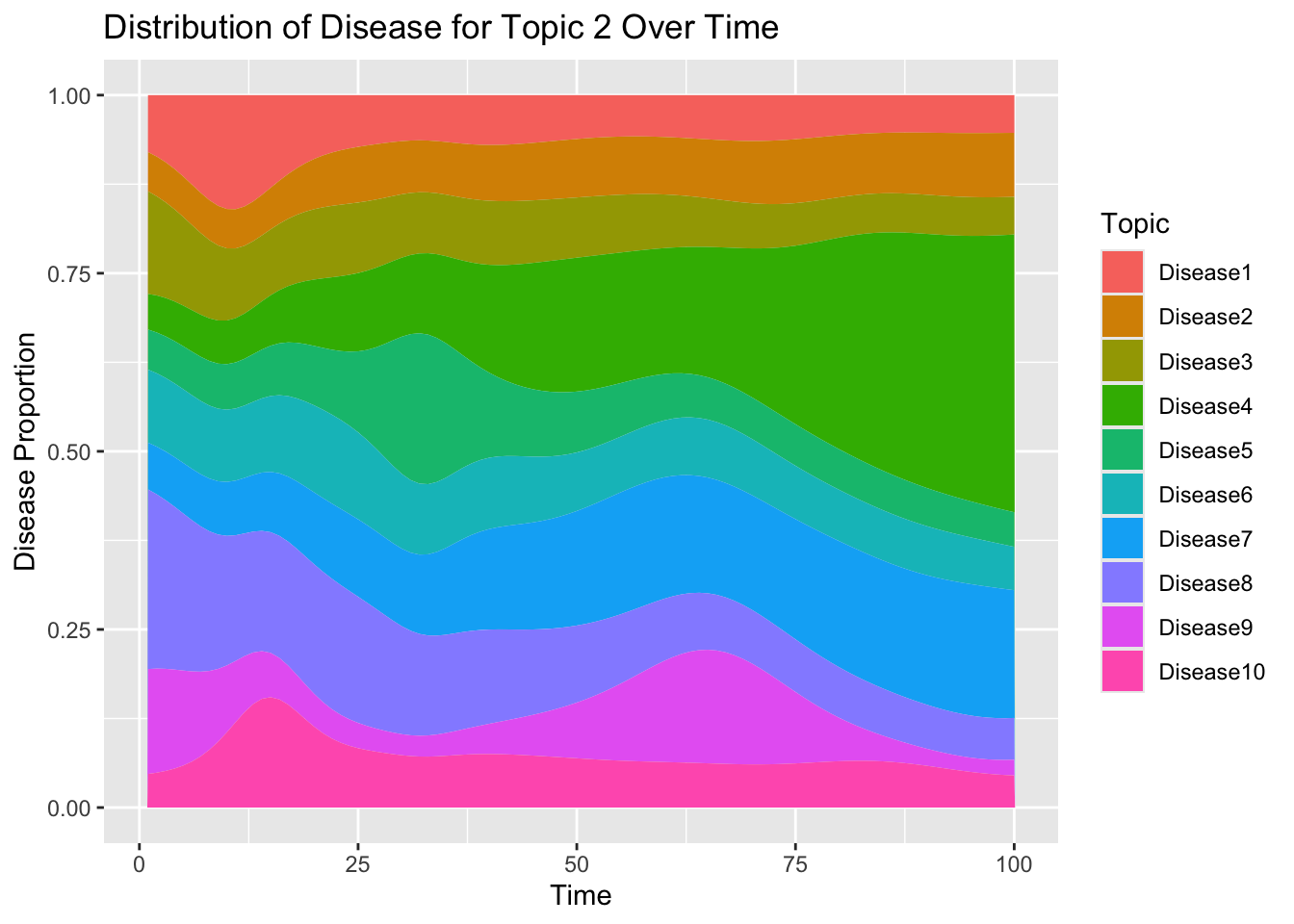 Distribution of Disease for Topic 2 Over Time

Disease Proportion

1.00
0.75
0.50
0.25
0.00

0
25
50
75
100

Time

Topic
Disease1
Disease2
Disease3
Disease4
Disease5
Disease6
Disease7
Disease8
Disease9
Disease10